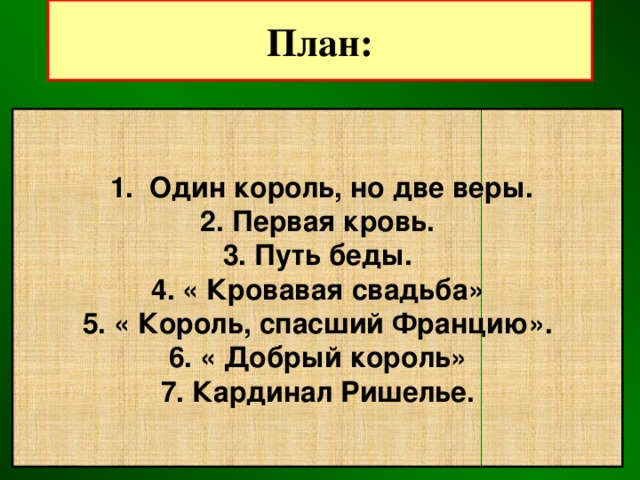 План:

1. Один король, но две веры.
2. Первая кровь.
3. Путь беды.
4. « Кровавая свадьба»
5. « Король, спасший Францию».
6. « Добрый король»
7. Кардинал Ришелье.